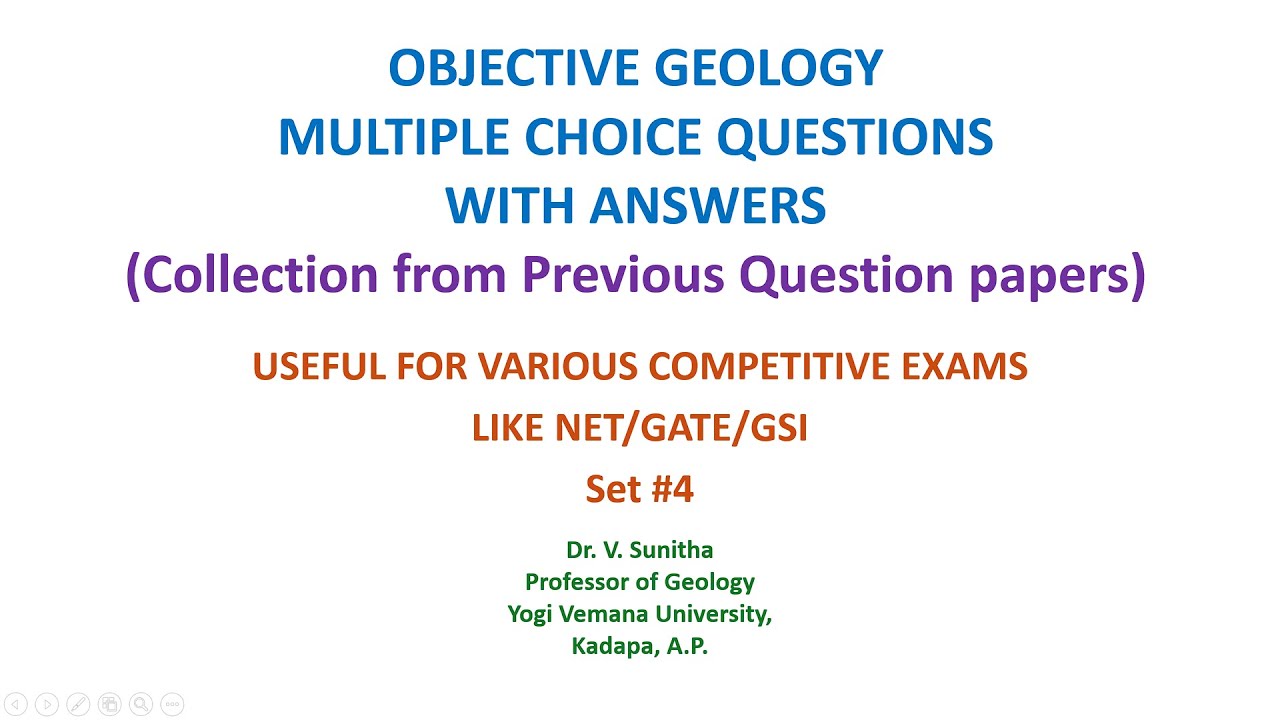 OBJECTIVE GEOLOGY
MULTIPLE CHOICE QUESTIONS
WITH ANSWERS
(Collection from Previous Question papers)

USEFUL FOR VARIOUS COMPETITIVE EXAMS
LIKE NET/GATE/GSI
Set #4

Dr. V. Sunitha
Professor of Geology
Yogi Vemana University,
Kadapa, A.P.